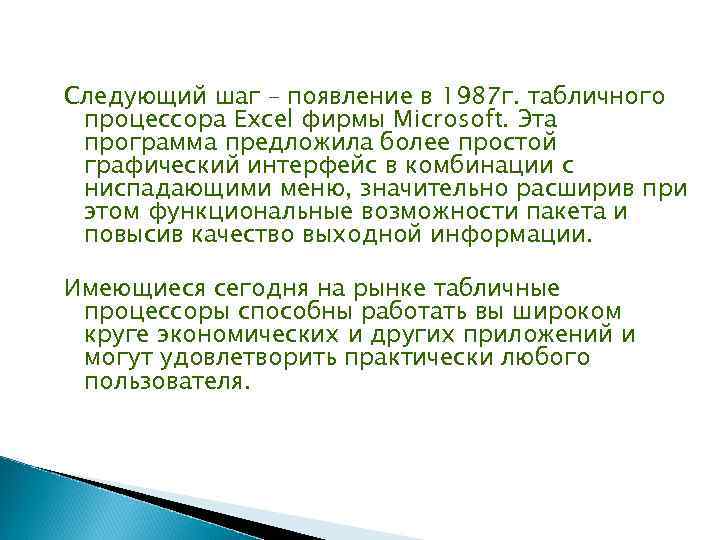 Следующий шаг – появление в 1987г. табличного процессора Excel фирмы Microsoft. Эта программа предложила более простой графический интерфейс в комбинации с ниспадающими меню, значительно расширив при этом функциональные возможности пакета и повысив качество выходной информации.

Имеющиеся сегодня на рынке табличные процессоры способны работать вы широком круге экономических и других приложений и могут удовлетворить практически любого пользователя.